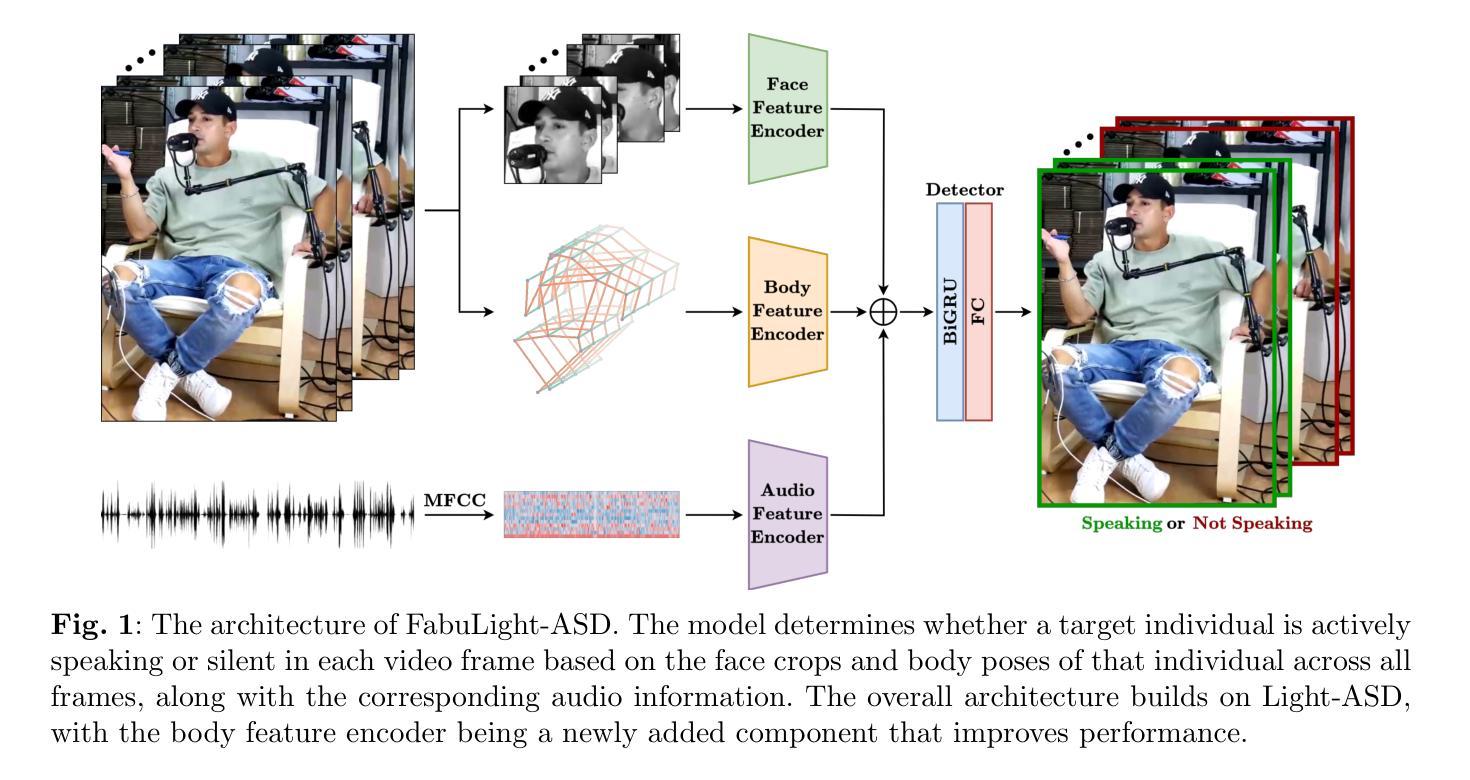 Face Feature Encoder

Body Feature Encoder

MFCC

Audio Feature Encoder

Detector

BiGRU

FC

Speaking or Not Speaking

**Fig. 1**: The architecture of FabuLight-ASD. The model determines whether a target individual is actively speaking or silent in each video frame based on the face crops and body poses of that individual across all frames, along with the corresponding audio information. The overall architecture builds on Light-ASD, with the body feature encoder being a newly added component that improves performance.